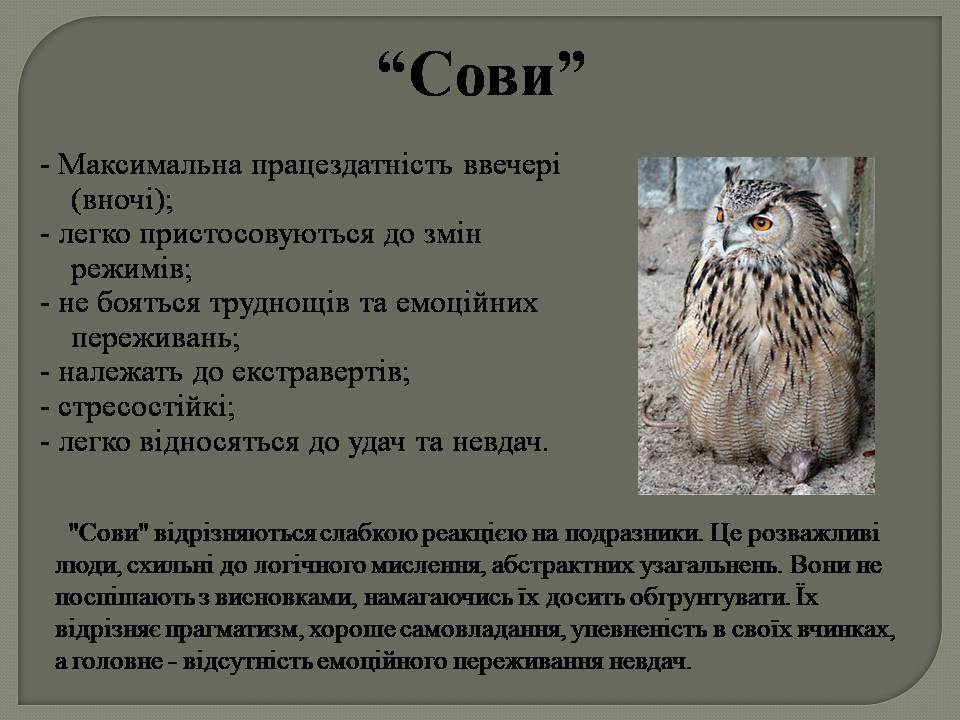 “Сови”

- Максимальна працездатність ввечері (вночі);
- легко пристосовуються до змін режимів;
- не бояться труднощів та емоційних переживань;
- належать до екстравертів;
- стресостійкі;
- легко відносяться до удач та невдач.

"Сови" відрізняються слабкою реакцією на подразники. Це розважливі люди, схильні до логічного мислення, абстрактних узагальнень. Вони не поспішають з висновками, намагаючись їх досить обґрунтувати. Їх відрізняє прагматизм, хороше самовладання, упевненість в своїх вчинках, а головне - відсутність емоційного переживання невдач.